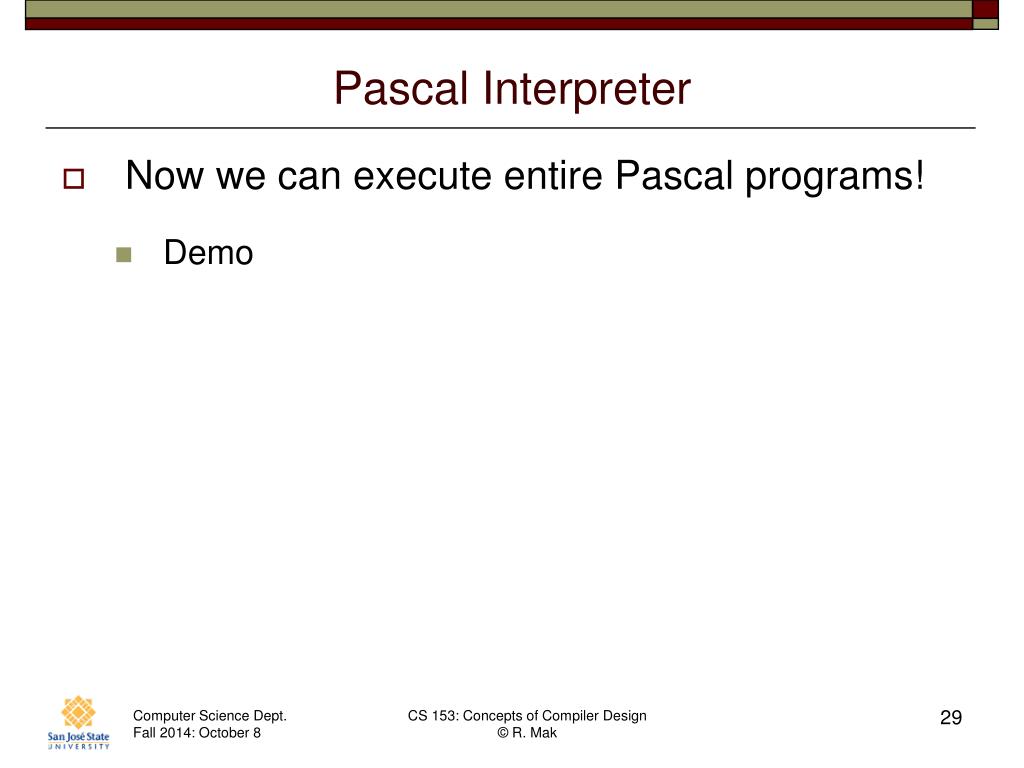 Pascal Interpreter

Now we can execute entire Pascal programs!

Demo

San José State UNIVERSITY

Computer Science Dept.
Fall 2014: October 8

CS 153: Concepts of Compiler Design
© R. Mak

29